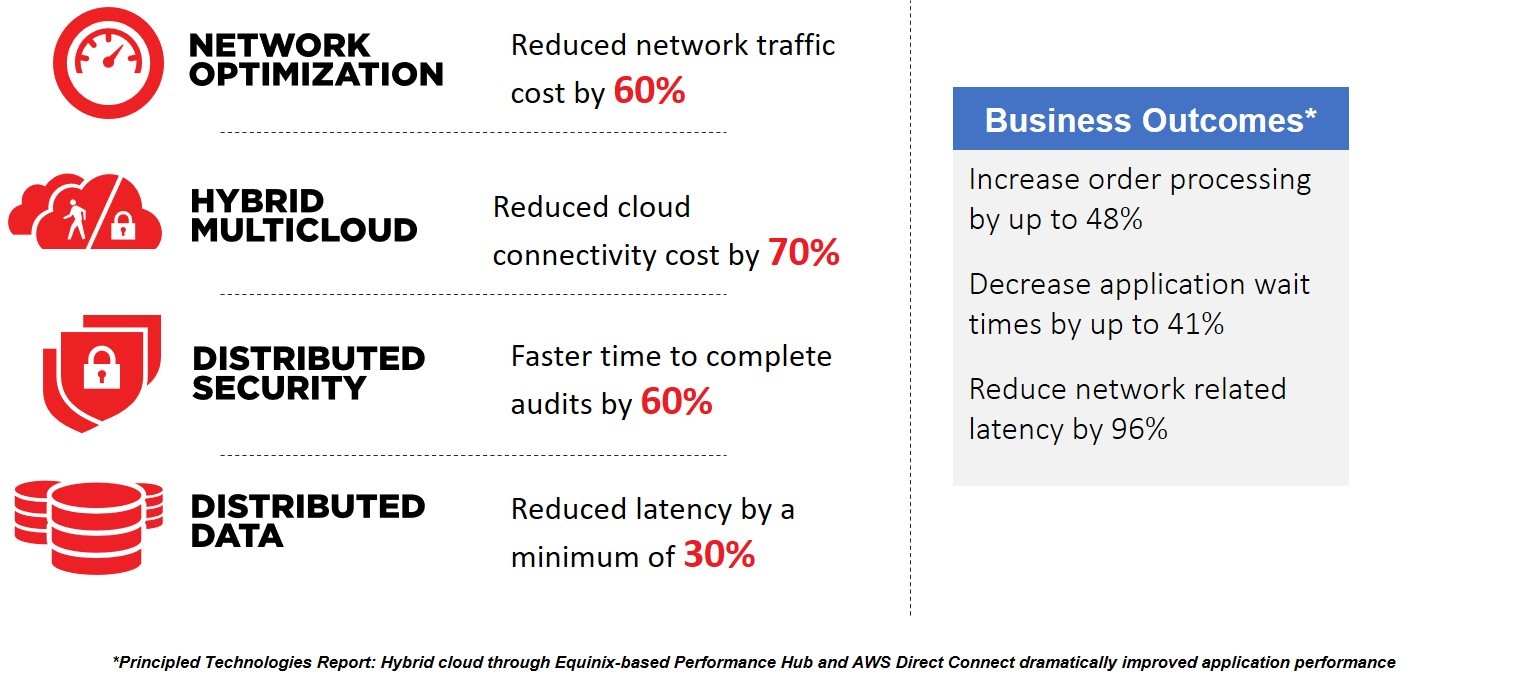 NETWORK OPTIMIZATION

Reduced network traffic cost by 60%

HYBRID MULTICLOUD

Reduced cloud connectivity cost by 70%

DISTRIBUTED SECURITY

Faster time to complete audits by 60%

DISTRIBUTED DATA

Reduced latency by a minimum of 30%

Business Outcomes*

Increase order processing by up to 48%

Decrease application wait times by up to 41%

Reduce network related latency by 96%

*Principled Technologies Report: Hybrid cloud through Equinix-based Performance Hub and AWS Direct Connect dramatically improved application performance